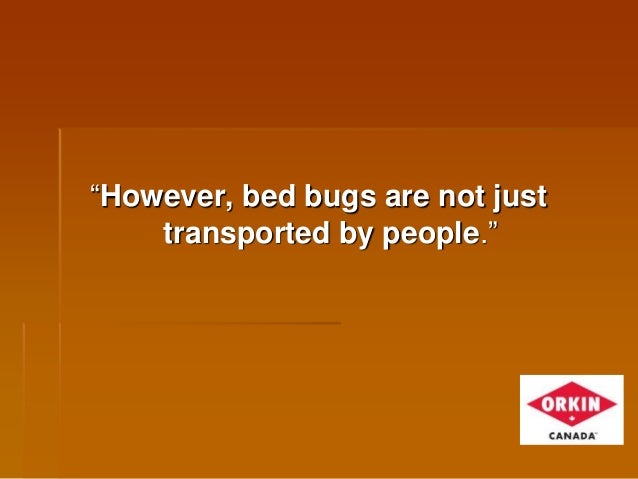 “However, bed bugs are not just transported by people.”

ORKIN
CANADA